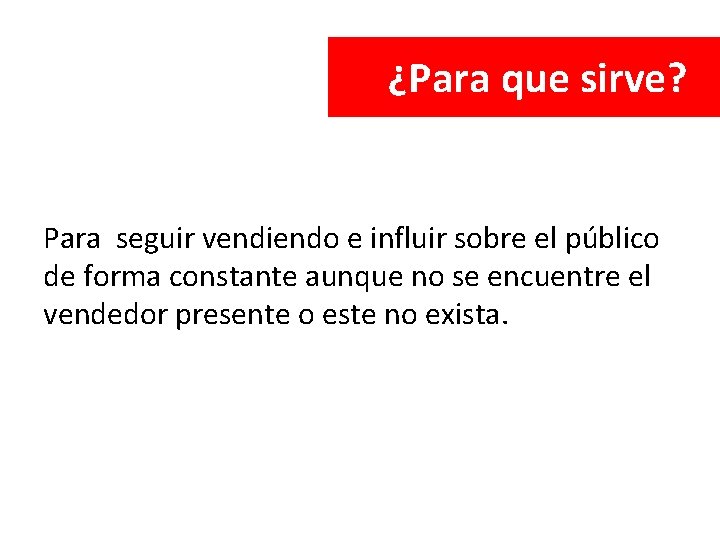 ¿Para que sirve?

Para seguir vendiendo e influir sobre el público de forma constante aunque no se encuentre el vendedor presente o este no exista.